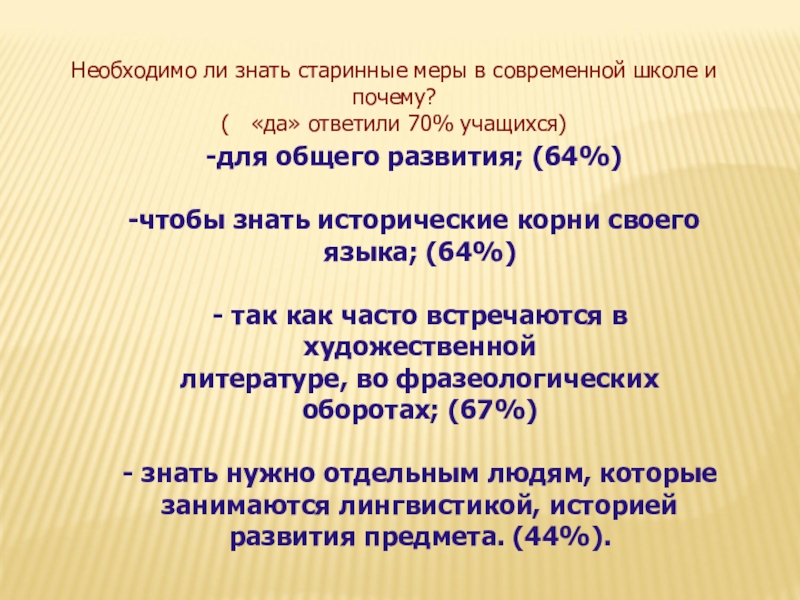 Необходимо ли знать старинные меры в современной школе и почему?
( «да» ответили 70% учащихся)

-для общего развития; (64%)

-чтобы знать исторические корни своего языка; (64%)

- так как часто встречаются в художественной литературе, во фразеологических оборотах; (67%)

- знать нужно отдельным людям, которые занимаются лингвистикой, историей развития предмета. (44%).